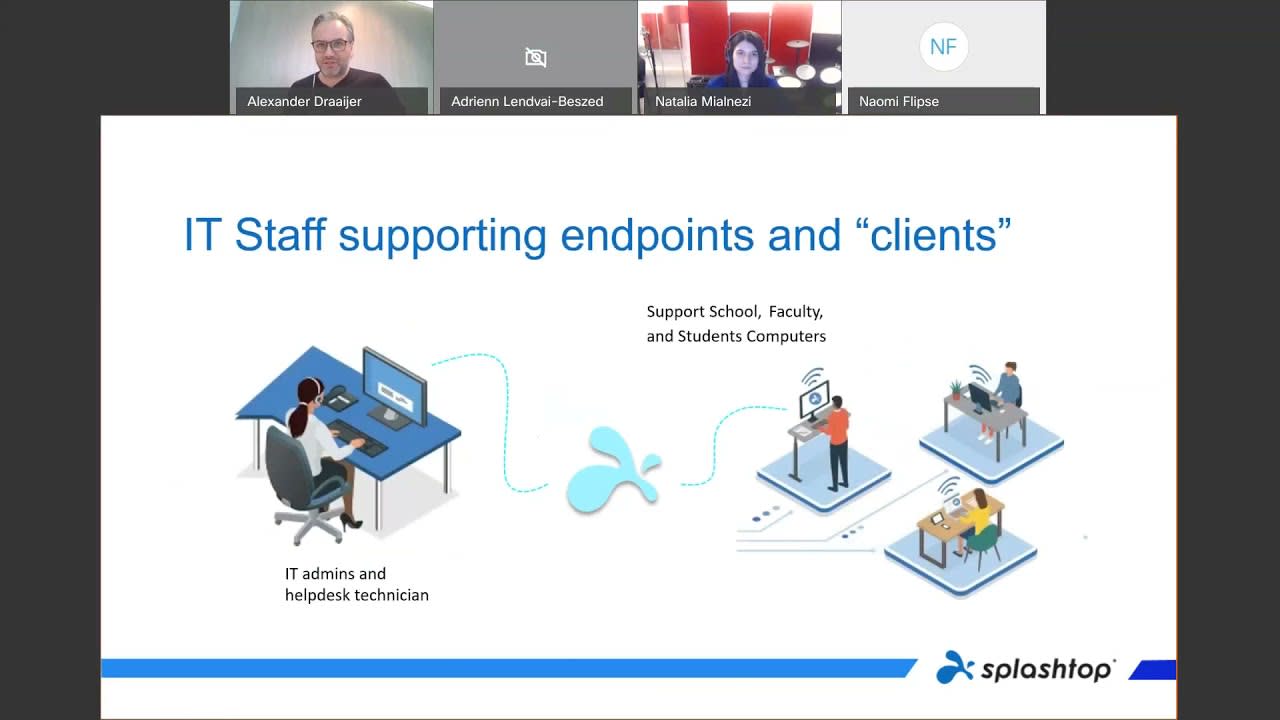 Alexander Draaijer
Adrienn Lendvai-Beszed
Natalia Mialnezi
NF
Naomi Flipse

IT Staff supporting endpoints and “clients”

Support School, Faculty, and Students Computers

IT admins and helpdesk technician

splashtop